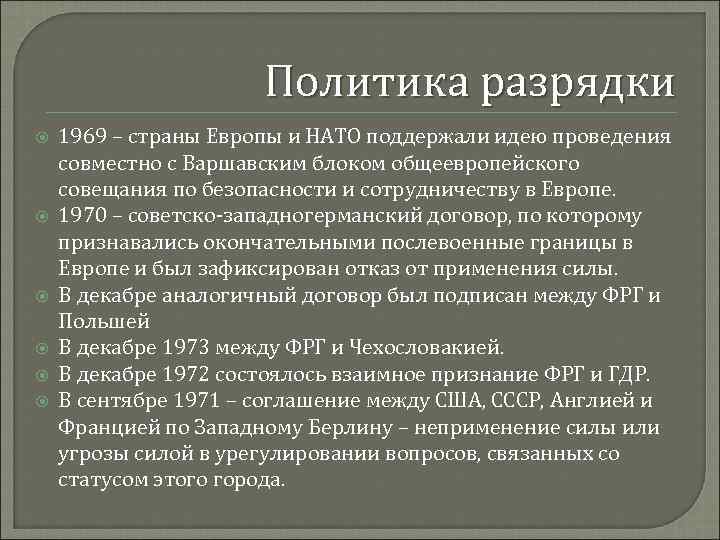 Политика разрядки

1969 – страны Европы и НАТО поддержали идею проведения совместно с Варшавским блоком общеевропейского совещания по безопасности и сотрудничеству в Европе.

1970 – советско-западногерманский договор, по которому признавались окончательными послевоенные границы в Европе и был зафиксирован отказ от применения силы.

В декабре аналогичный договор был подписан между ФРГ и Польшей

В декабре 1973 между ФРГ и Чехословакией.

В декабре 1972 состоялось взаимное признание ФРГ и ГДР.

В сентябре 1971 – соглашение между США, СССР, Англией и Францией по Западному Берлину – неприменение силы или угрозы силой в урегулировании вопросов, связанных со статусом этого города.